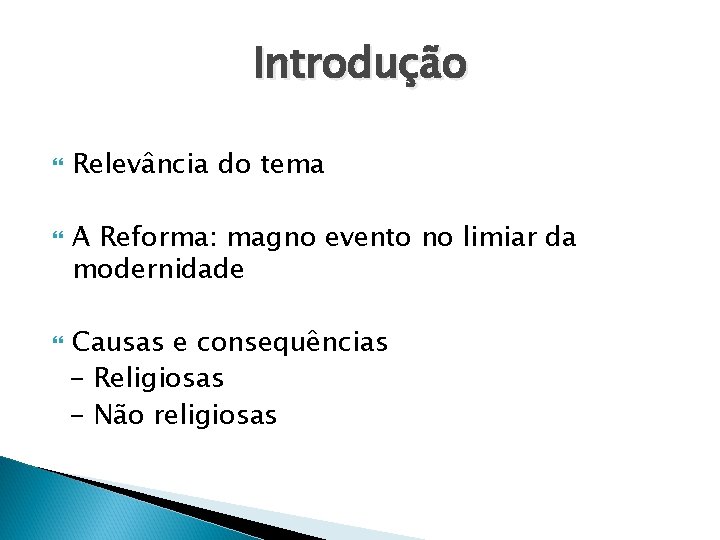 Introdução

Relevância do tema

A Reforma: magno evento no limiar da modernidade

Causas e consequências
- Religiosas
- Não religiosas